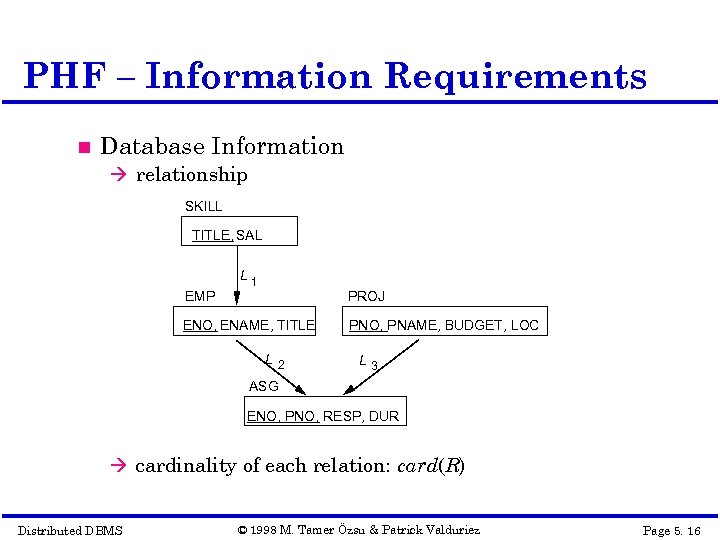 PHF – Information Requirements

Database Information

→ relationship

SKILL

TITLE, SAL

$L_1$

EMP

ENO, ENAME, TITLE

PROJ

PNO, PNAME, BUDGET, LOC

$L_2$

$L_3$

ASG

ENO, PNO, RESP, DUR

→ cardinality of each relation: $card(R)$

Distributed DBMS © 1998 M. Tamer Özsu & Patrick Valduriez Page 5. 16